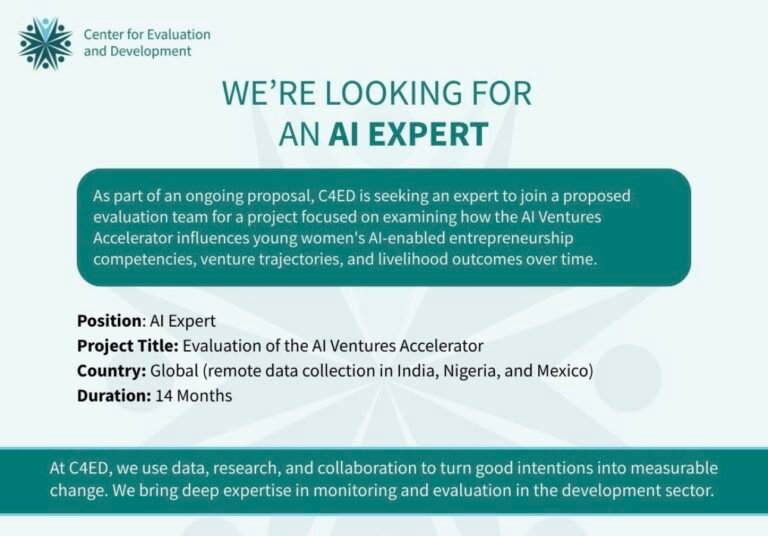 Center for Evaluation and Development

WE'RE LOOKING FOR AN AI EXPERT

As part of an ongoing proposal, C4ED is seeking an expert to join a proposed evaluation team for a project focused on examining how the AI Ventures Accelerator influences young women's AI-enabled entrepreneurship competencies, venture trajectories, and livelihood outcomes over time.

Position: AI Expert
Project Title: Evaluation of the AI Ventures Accelerator
Country: Global (remote data collection in India, Nigeria, and Mexico)
Duration: 14 Months

At C4ED, we use data, research, and collaboration to turn good intentions into measurable change. We bring deep expertise in monitoring and evaluation in the development sector.